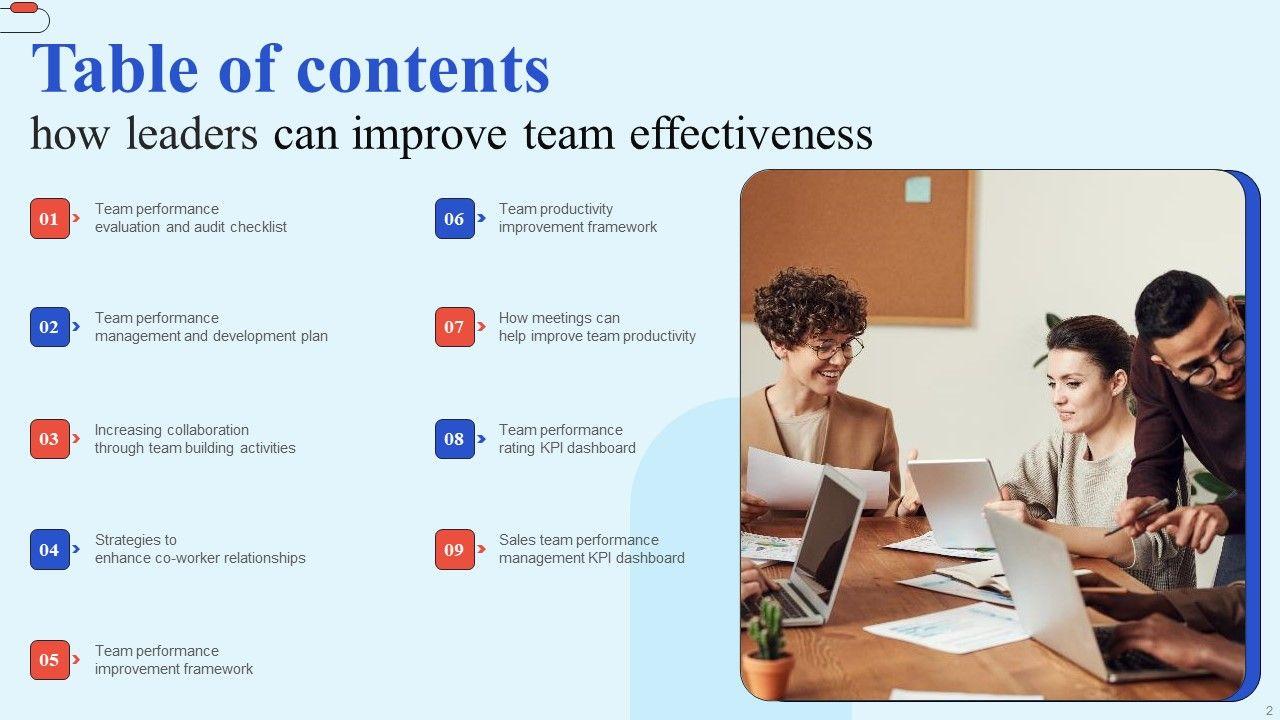 Table of contents
how leaders can improve team effectiveness

01 Team performance evaluation and audit checklist

02 Team performance management and development plan

03 Increasing collaboration through team building activities

04 Strategies to enhance co-worker relationships

05 Team performance improvement framework

06 Team productivity improvement framework

07 How meetings can help improve team productivity

08 Team performance rating KPI dashboard

09 Sales team performance management KPI dashboard

2